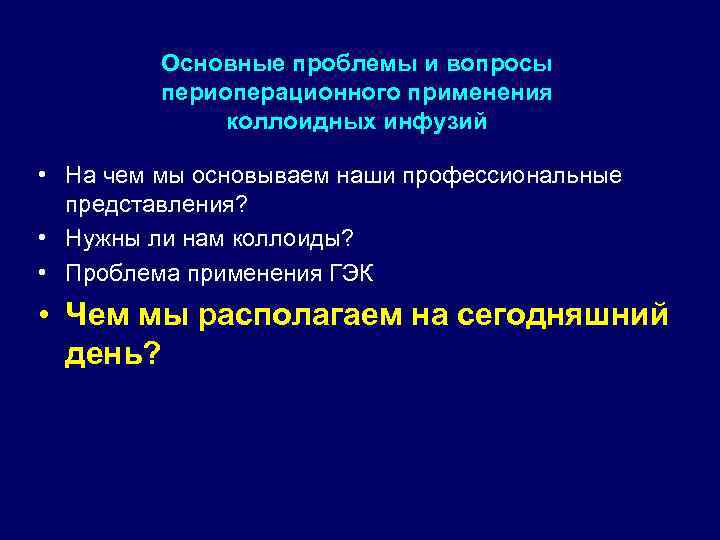 Основные проблемы и вопросы периоперационного применения коллоидных инфузий

• На чем мы основываем наши профессиональные представления?
• Нужны ли нам коллоиды?
• Проблема применения ГЭК
• Чем мы располагаем на сегодняшний день?